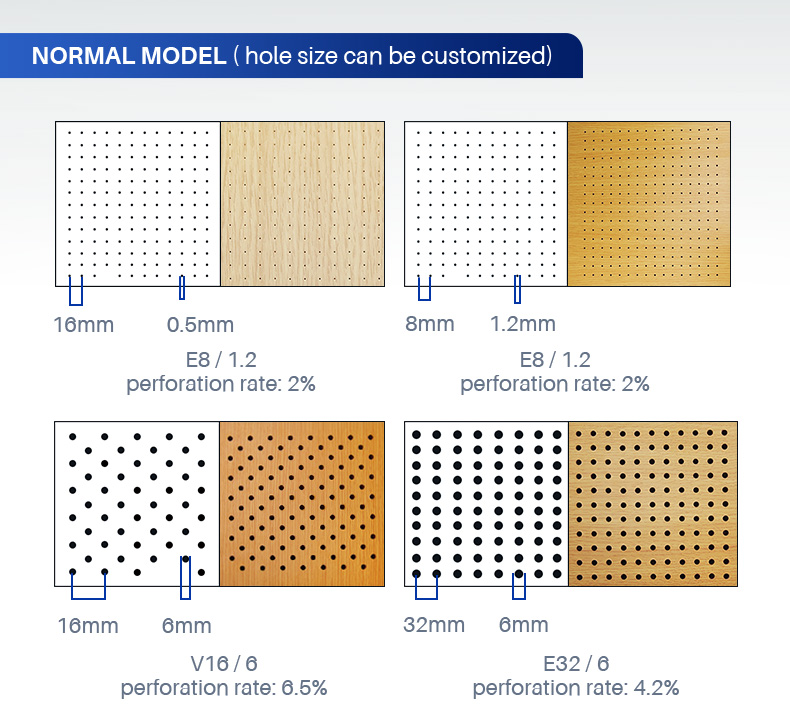 NORMAL MODEL ( hole size can be customized)

16mm 0.5mm

E8 / 1.2
perforation rate: 2%

8mm 1.2mm

E8 / 1.2
perforation rate: 2%

16mm 6mm

V16 / 6
perforation rate: 6.5%

32mm 6mm

E32 / 6
perforation rate: 4.2%